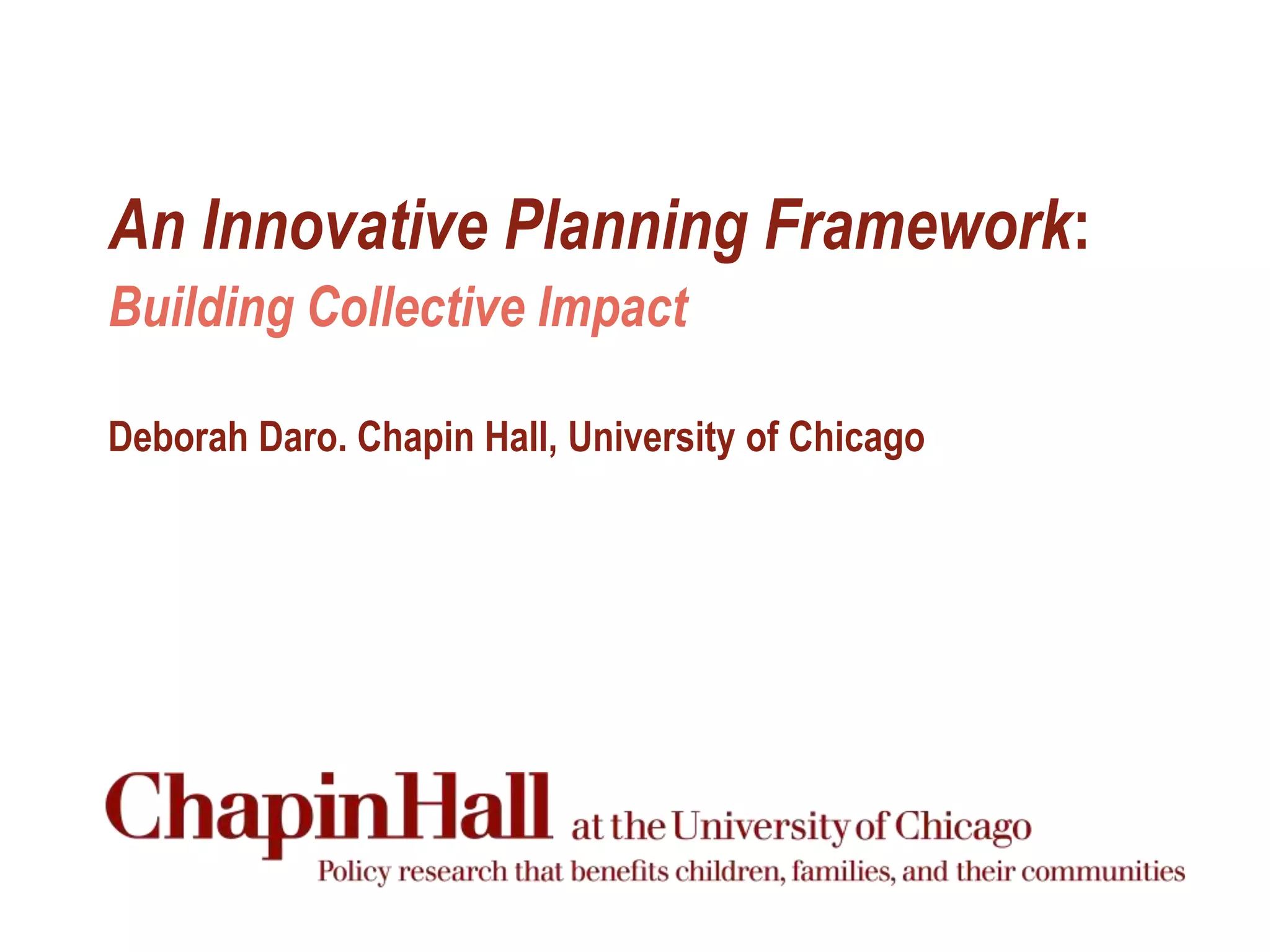 An Innovative Planning Framework:
Building Collective Impact

Deborah Daro. Chapin Hall, University of Chicago

ChapinHall at the University of Chicago
Policy research that benefits children, families, and their communities